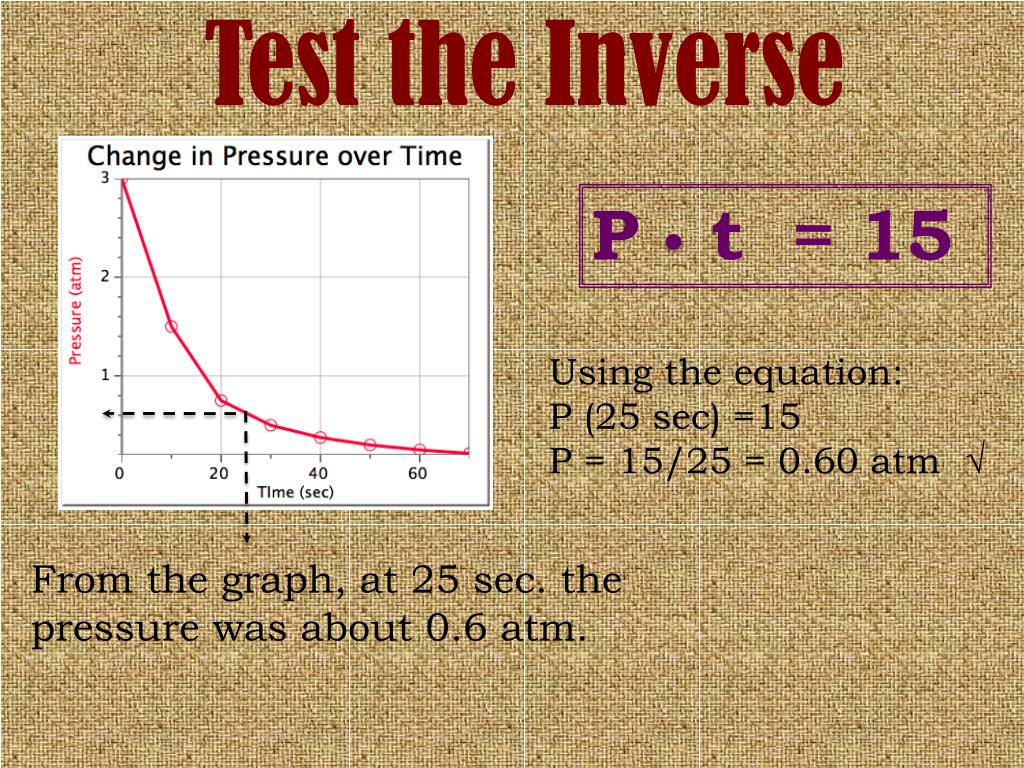 Test the Inverse

Change in Pressure over Time

3
2
1
Pressure (atm)
0
20
40
60
TIme (sec)

$P \cdot t = 15$

Using the equation:
P (25 sec) =15
P = 15/25 = 0.60 atm √

From the graph, at 25 sec. the pressure was about 0.6 atm.